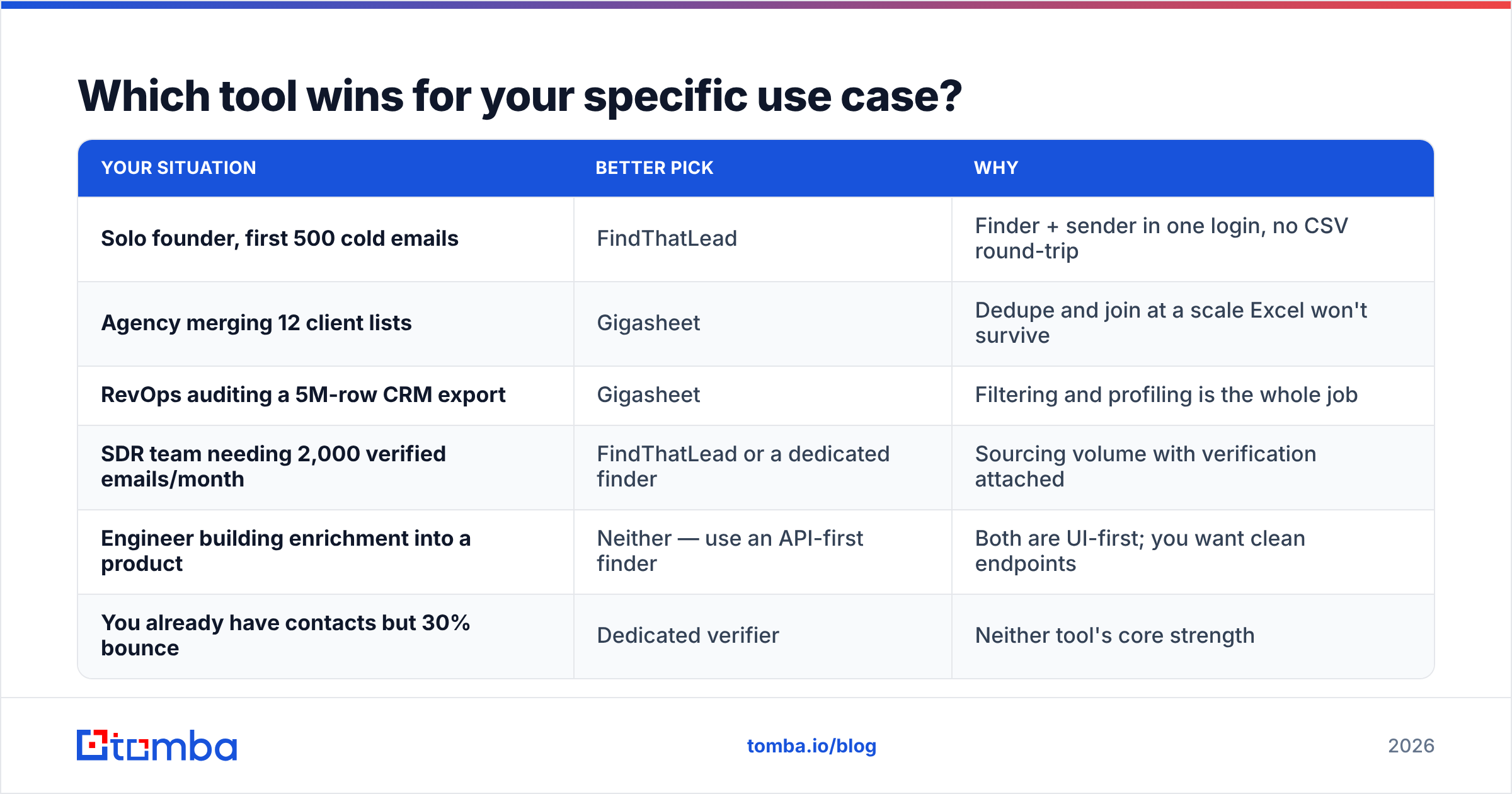 Which tool wins for your specific use case?

| YOUR SITUATION | BETTER PICK | WHY |
|---|---|---|
| Solo founder, first 500 cold emails | FindThatLead | Finder + sender in one login, no CSV round-trip |
| Agency merging 12 client lists | Gigasheet | Dedupe and join at a scale Excel won't survive |
| RevOps auditing a 5M-row CRM export | Gigasheet | Filtering and profiling is the whole job |
| SDR team needing 2,000 verified emails/month | FindThatLead or a dedicated finder | Sourcing volume with verification attached |
| Engineer building enrichment into a product | Neither — use an API-first finder | Both are UI-first; you want clean endpoints |
| You already have contacts but 30% bounce | Dedicated verifier | Neither tool's core strength |

tomba

tomba.io/blog

2026